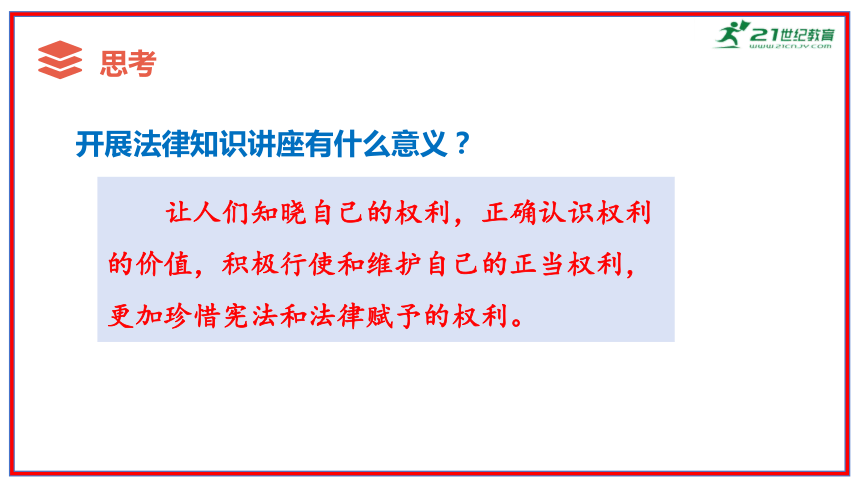 思考

21世纪教育
www.21cnjy.com

开展法律知识讲座有什么意义？

让人们知晓自己的权利，正确认识权利的价值，积极行使和维护自己的正当权利，更加珍惜宪法和法律赋予的权利。